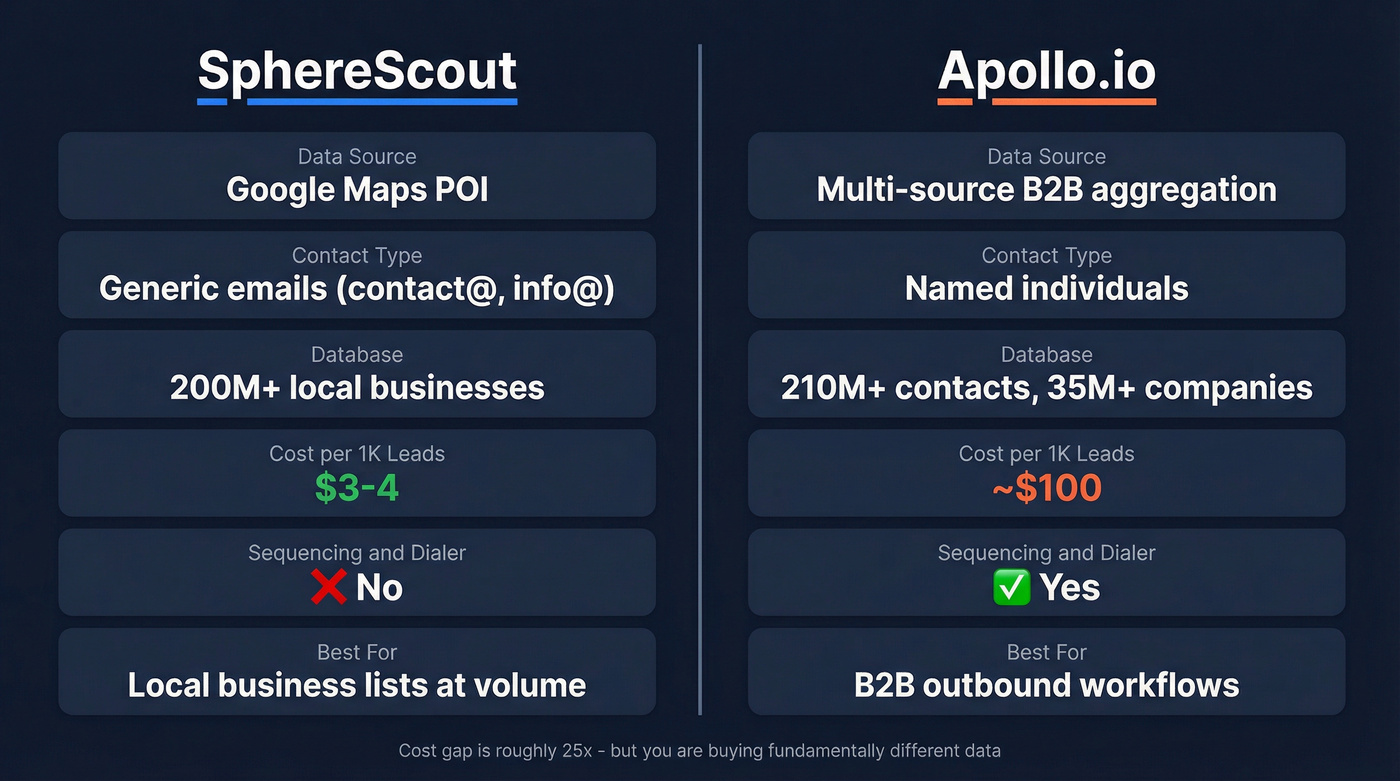 SphereScout

Data Source
Google Maps POI

Contact Type
Generic emails (contact@, info@)

Database
200M+ local businesses

Cost per 1K Leads
$3-4

Sequencing and Dialer
❌ No

Best For
Local business lists at volume

Apollo.io

Data Source
Multi-source B2B aggregation

Contact Type
Named individuals

Database
210M+ contacts, 35M+ companies

Cost per 1K Leads
~$100

Sequencing and Dialer
✅ Yes

Best For
B2B outbound workflows

Cost gap is roughly 25x - but you are buying fundamentally different data